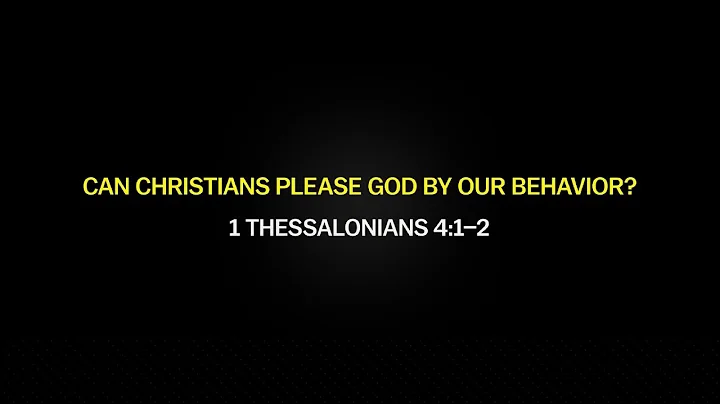 CAN CHRISTIANS PLEASE GOD BY OUR BEHAVIOR?

1 THESSALONIANS 4:1–2